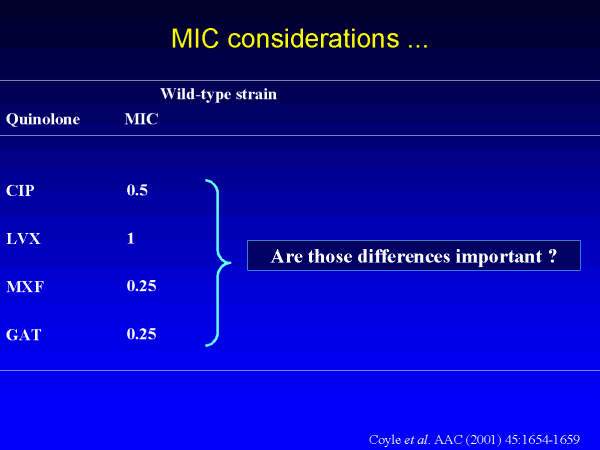 MIC considerations ...

| Quinolone | Wild-type strain MIC |
|---|---|
| CIP | 0.5 |
| LVX | 1 |
| MXF | 0.25 |
| GAT | 0.25 |

Are those differences important ?

Coyle et al. AAC (2001) 45:1654-1659